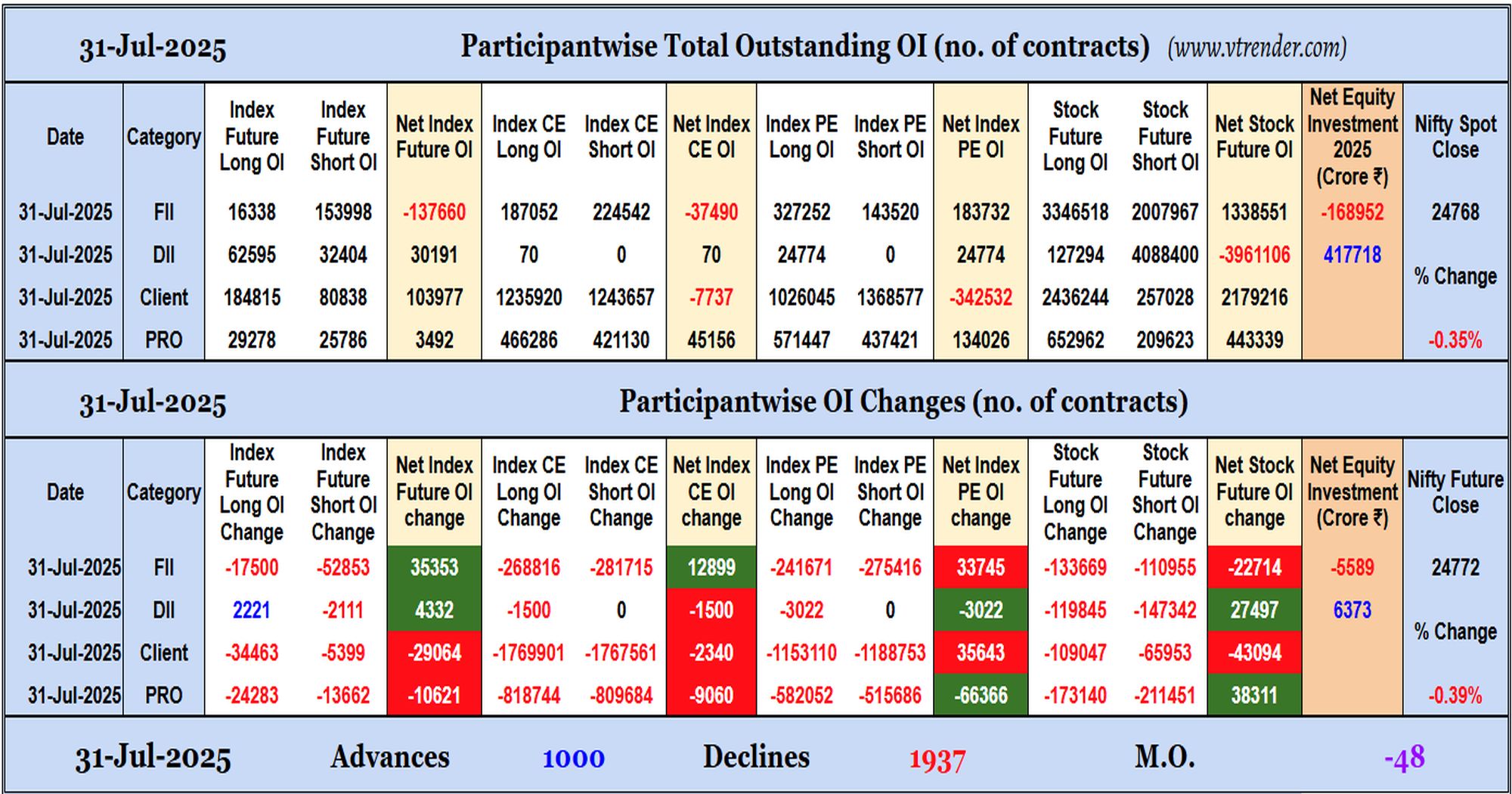 31-Jul-2025 Participantwise Total Outstanding OI (no. of contracts) (www.vtrender.com)

| Date | Category | Index Future Long OI | Index Future Short OI | Net Index Future OI | Index CE Long OI | Index CE Short OI | Net Index CE OI | Index PE Long OI | Index PE Short OI | Net Index PE OI | Stock Future Long OI | Stock Future Short OI | Net Stock Future OI | Net Equity Investment 2025 (Crore ₹) | Nifty Spot Close |
|---|---|---|---|---|---|---|---|---|---|---|---|---|---|---|---|
| 31-Jul-2025 | FII | 16338 | 153998 | -137660 | 187052 | 224542 | -37490 | 327252 | 143520 | 183732 | 3346518 | 2007967 | 1338551 | -168952 | 24768 |
| 31-Jul-2025 | DII | 62595 | 32404 | 30191 | 70 | 0 | 70 | 24774 | 0 | 24774 | 127294 | 4088400 | -3961106 | 417718 | % Change |
| 31-Jul-2025 | Client | 184815 | 80838 | 103977 | 1235920 | 1243657 | -7737 | 1026045 | 1368577 | -342532 | 2436244 | 257028 | 2179216 | | |
| 31-Jul-2025 | PRO | 29278 | 25786 | 3492 | 466286 | 421130 | 45156 | 571447 | 437421 | 134026 | 652962 | 209623 | 443339 | | -0.35% |

31-Jul-2025 Participantwise OI Changes (no. of contracts)

| Date | Category | Index Future Long OI Change | Index Future Short OI Change | Net Index Future OI change | Index CE Long OI Change | Index CE Short OI Change | Net Index CE OI change | Index PE Long OI Change | Index PE Short OI Change | Net Index PE OI change | Stock Future Long OI Change | Stock Future Short OI Change | Net Stock Future OI change | Net Equity Investment (Crore ₹) | Nifty Future Close |
|---|---|---|---|---|---|---|---|---|---|---|---|---|---|---|---|
| 31-Jul-2025 | FII | -17500 | -52853 | 35353 | -268816 | -281715 | 12899 | -241671 | -275416 | 33745 | -133669 | -110955 | -22714 | -5589 | 24772 |
| 31-Jul-2025 | DII | 2221 | -2111 | 4332 | -1500 | 0 | -1500 | -3022 | 0 | -3022 | -119845 | -147342 | 27497 | 6373 | % Change |
| 31-Jul-2025 | Client | -34463 | -5399 | -29064 | -1769901 | -1767561 | -2340 | -1153110 | -1188753 | 35643 | -109047 | -65953 | -43094 | | |
| 31-Jul-2025 | PRO | -24283 | -13662 | -10621 | -818744 | -809684 | -9060 | -582052 | -515686 | -66366 | -173140 | -211451 | 38311 | | -0.39% |

31-Jul-2025 Advances 1000 Declines 1937 M.O. -48